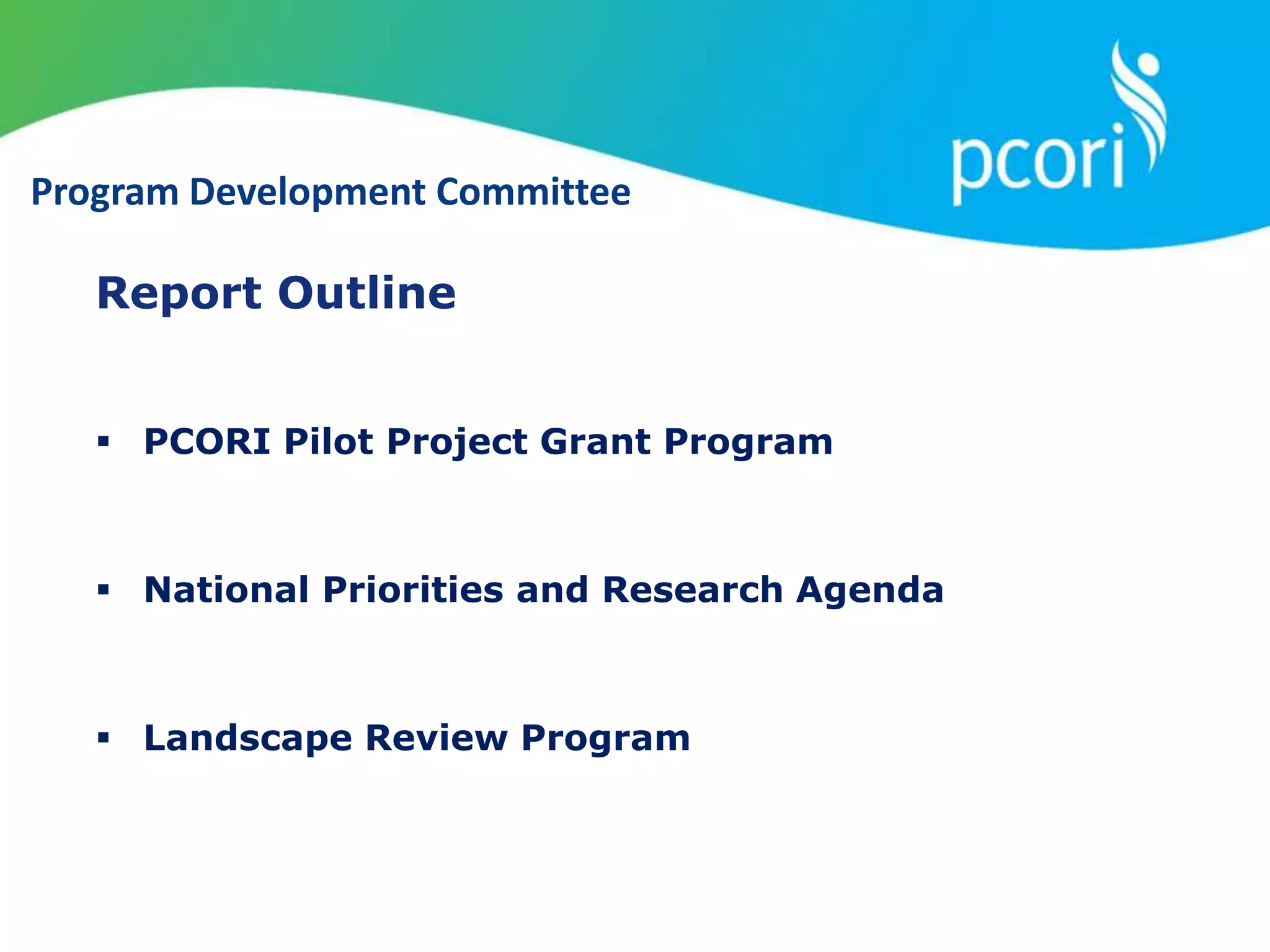 pcori

Program Development Committee

Report Outline

▪ PCORI Pilot Project Grant Program

▪ National Priorities and Research Agenda

▪ Landscape Review Program